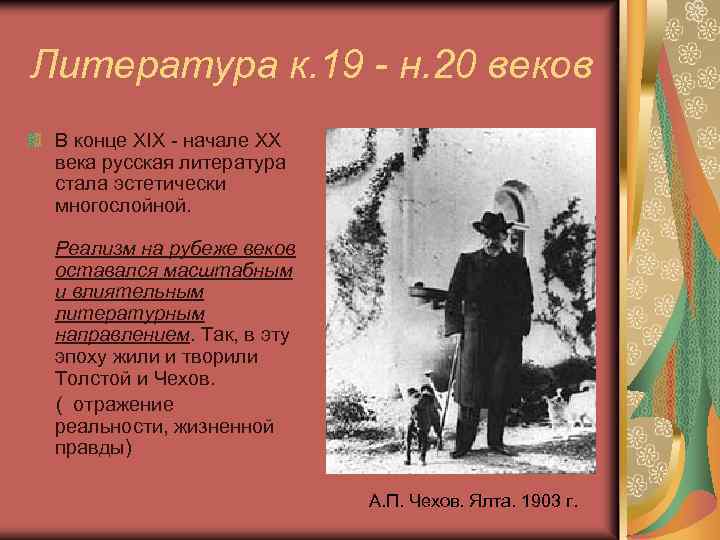 Литература к.19 - н.20 веков

В конце XIX - начале XX века русская литература стала эстетически многослойной.

Реализм на рубеже веков оставался масштабным и влиятельным литературным направлением. Так, в эту эпоху жили и творили Толстой и Чехов.

( отражение реальности, жизненной правды)

А.П. Чехов. Ялта. 1903 г.